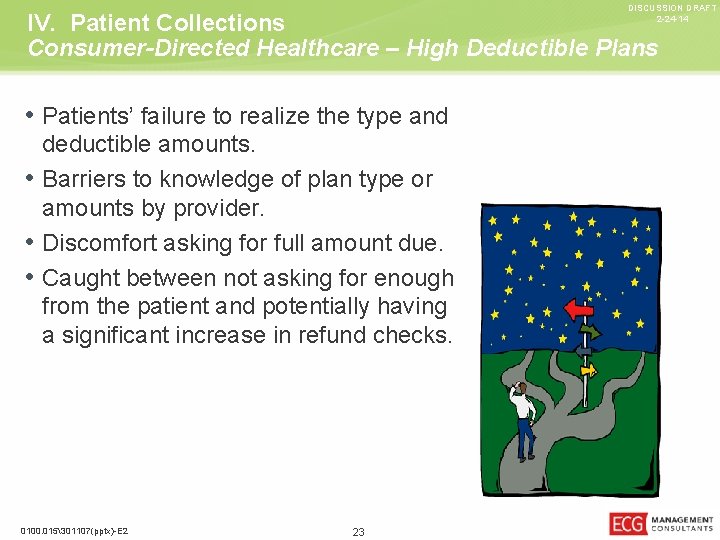 DISCUSSION DRAFT
2-24-14

IV. Patient Collections
Consumer-Directed Healthcare – High Deductible Plans

• Patients' failure to realize the type and deductible amounts.
• Barriers to knowledge of plan type or amounts by provider.
• Discomfort asking for full amount due.
• Caught between not asking for enough from the patient and potentially having a significant increase in refund checks.

0100.015\301107(pptx)-E2

23

ECG MANAGEMENT CONSULTANTS